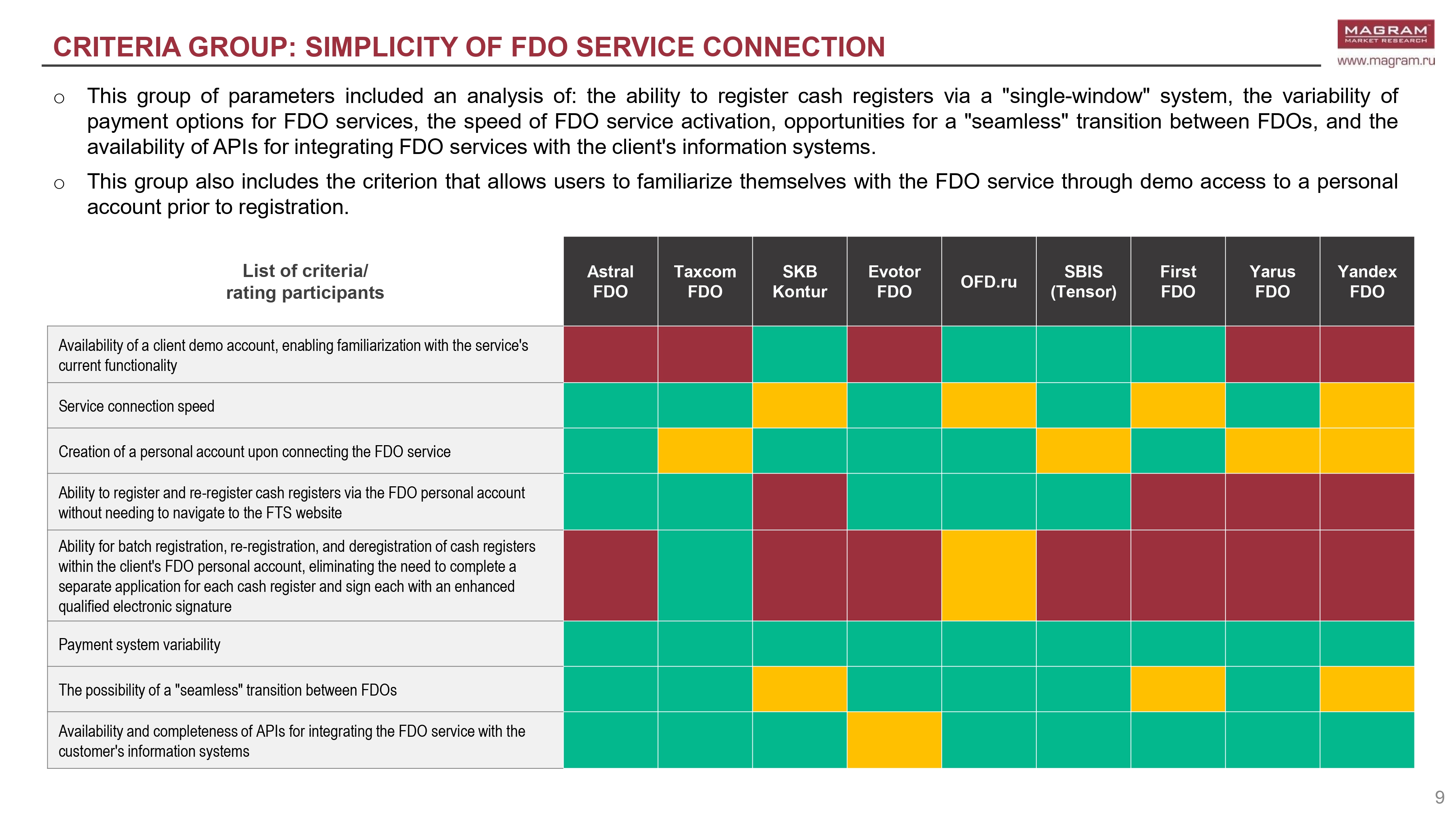 CRITERIA GROUP: SIMPLICITY OF FDO SERVICE CONNECTION

MAGRAM MARKET RESEARCH
www.magram.ru

○ This group of parameters included an analysis of: the ability to register cash registers via a "single-window" system, the variability of payment options for FDO services, the speed of FDO service activation, opportunities for a "seamless" transition between FDOs, and the availability of APIs for integrating FDO services with the client's information systems.

○ This group also includes the criterion that allows users to familiarize themselves with the FDO service through demo access to a personal account prior to registration.

| List of criteria/ rating participants | Astral FDO | Taxcom FDO | SKB Kontur | Evotor FDO | OFD.ru | SBIS (Tensor) | First FDO | Yarus FDO | Yandex FDO |
|---|---|---|---|---|---|---|---|---|---|
| Availability of a client demo account, enabling familiarization with the service's current functionality | | | | | | | | | |
| Service connection speed | | | | | | | | | |
| Creation of a personal account upon connecting the FDO service | | | | | | | | | |
| Ability to register and re-register cash registers via the FDO personal account without needing to navigate to the FTS website | | | | | | | | | |
| Ability for batch registration, re-registration, and deregistration of cash registers within the client's FDO personal account, eliminating the need to complete a separate application for each cash register and sign each with an enhanced qualified electronic signature | | | | | | | | | |
| Payment system variability | | | | | | | | | |
| The possibility of a "seamless" transition between FDOs | | | | | | | | | |
| Availability and completeness of APIs for integrating the FDO service with the customer's information systems | | | | | | | | | |

9